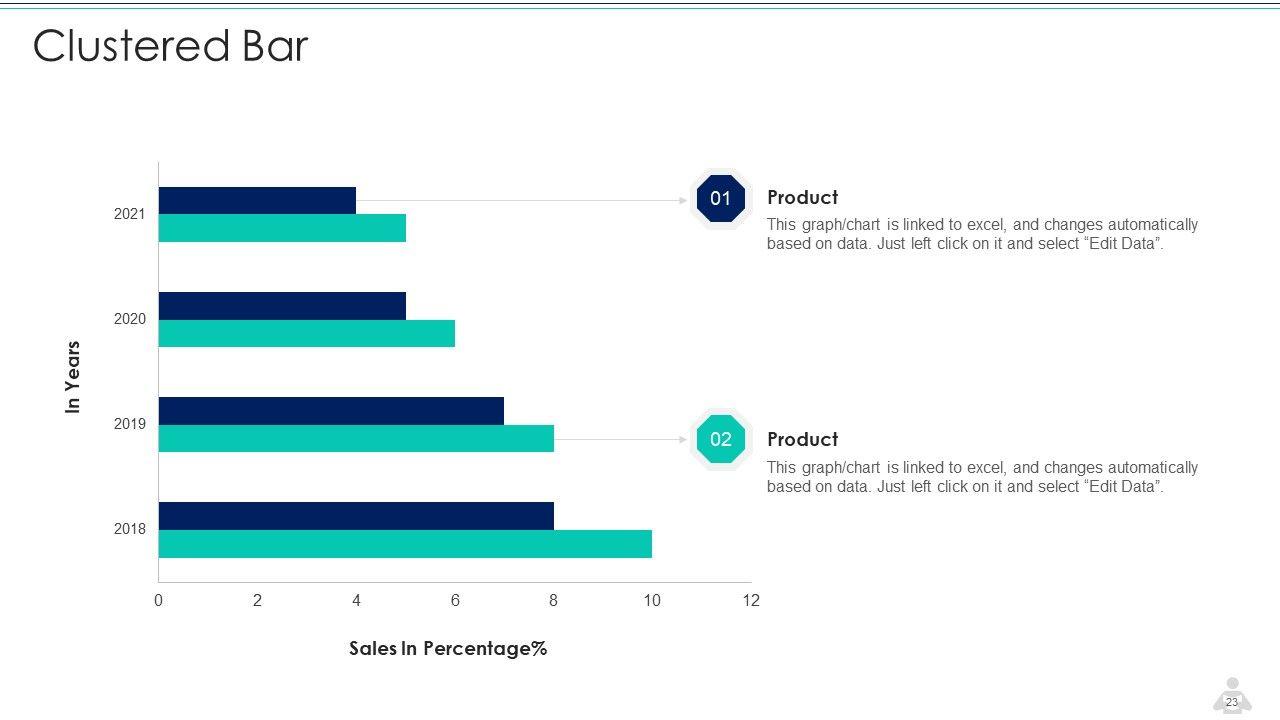 Clustered Bar

In Years

2021

2020

2019

2018

0 2 4 6 8 10 12

Sales In Percentage%

01

Product

This graph/chart is linked to excel, and changes automatically based on data. Just left click on it and select “Edit Data”.

02

Product

This graph/chart is linked to excel, and changes automatically based on data. Just left click on it and select “Edit Data”.

23